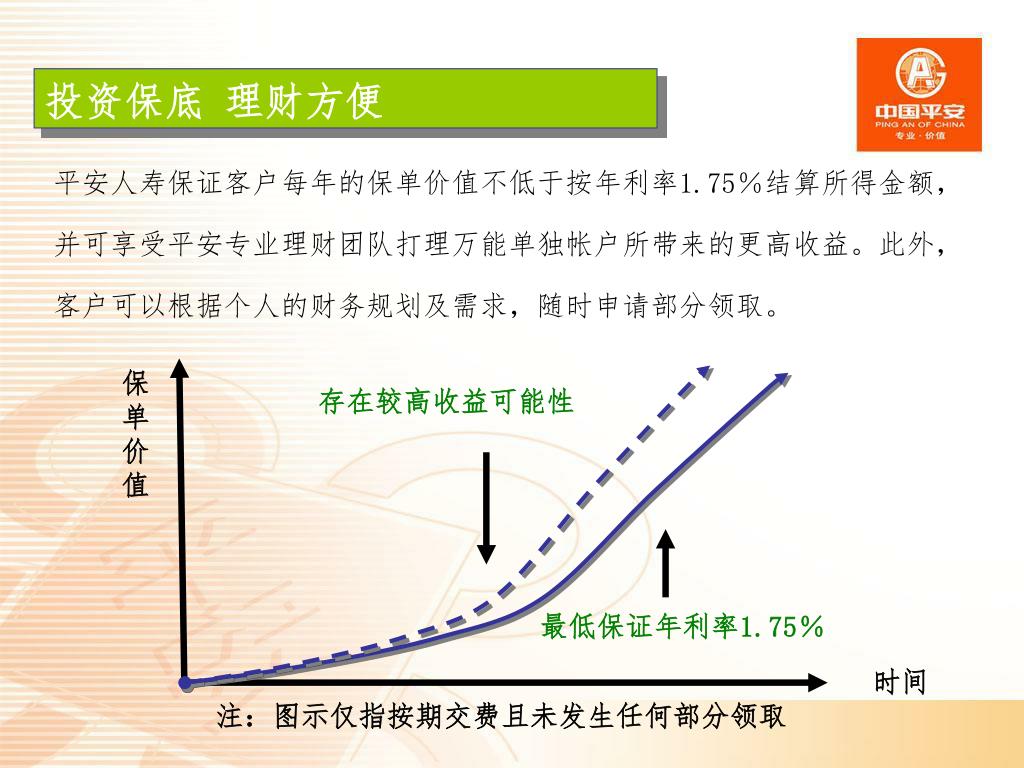 投资保底 理财方便

中国平安
PING AN OF CHINA
专业·价值

平安人寿保证客户每年的保单价值不低于按年利率1.75%结算所得金额，并可享受平安专业理财团队打理万能单独帐户所带来的更高收益。此外，客户可以根据个人的财务规划及需求，随时申请部分领取。

保单价值

存在较高收益可能性

最低保证年利率1.75%

时间

注：图示仅指按期交费且未发生任何部分领取